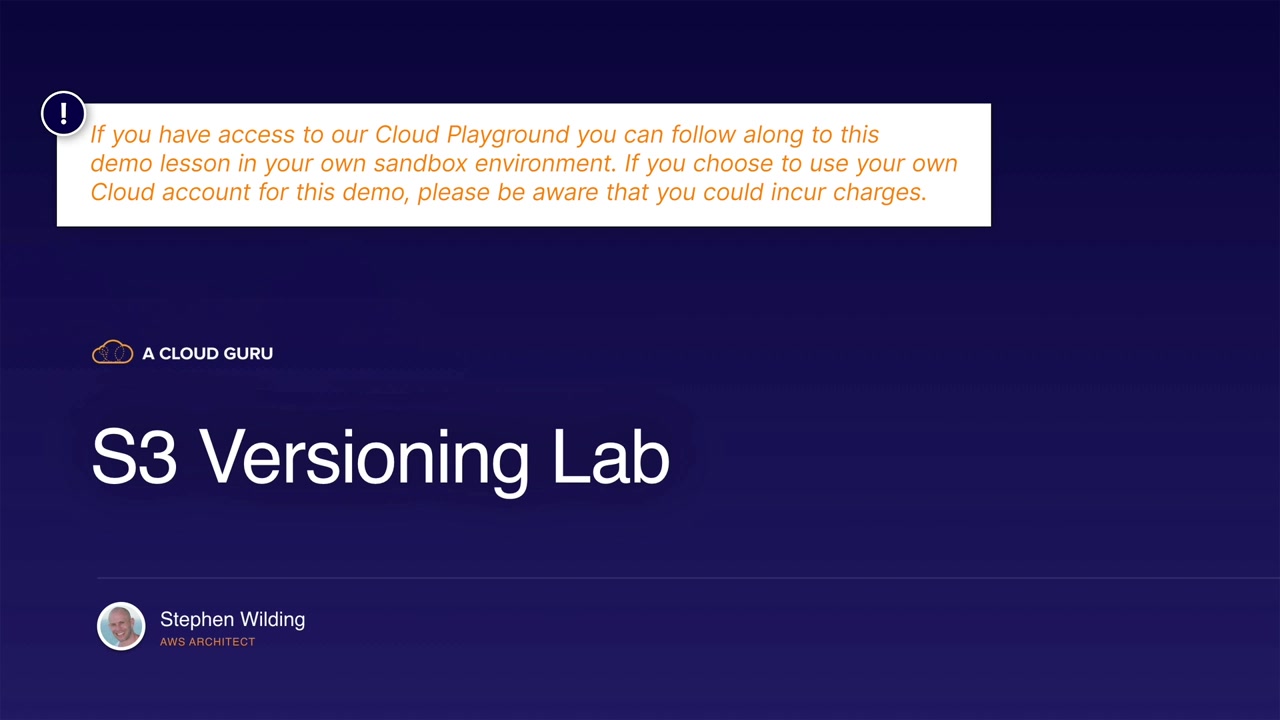 !

If you have access to our Cloud Playground you can follow along to this demo lesson in your own sandbox environment. If you choose to use your own Cloud account for this demo, please be aware that you could incur charges.

A CLOUD GURU

S3 Versioning Lab

Stephen Wilding
AWS ARCHITECT